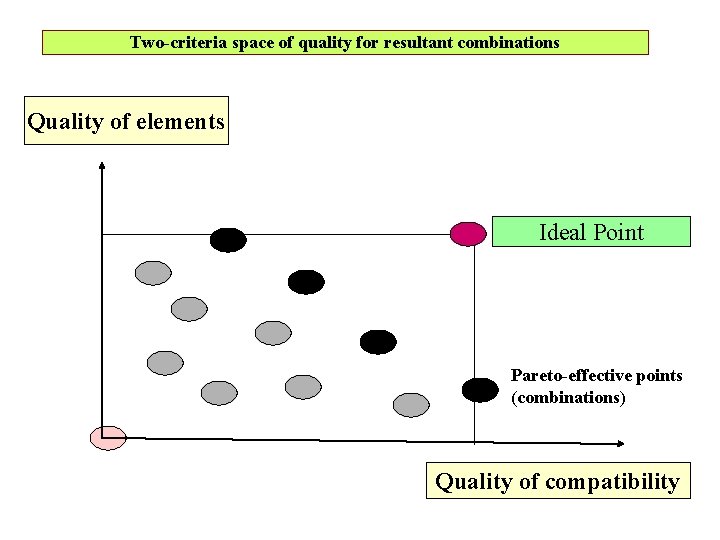 Two-criteria space of quality for resultant combinations

Quality of elements

Ideal Point

Pareto-effective points (combinations)

Quality of compatibility